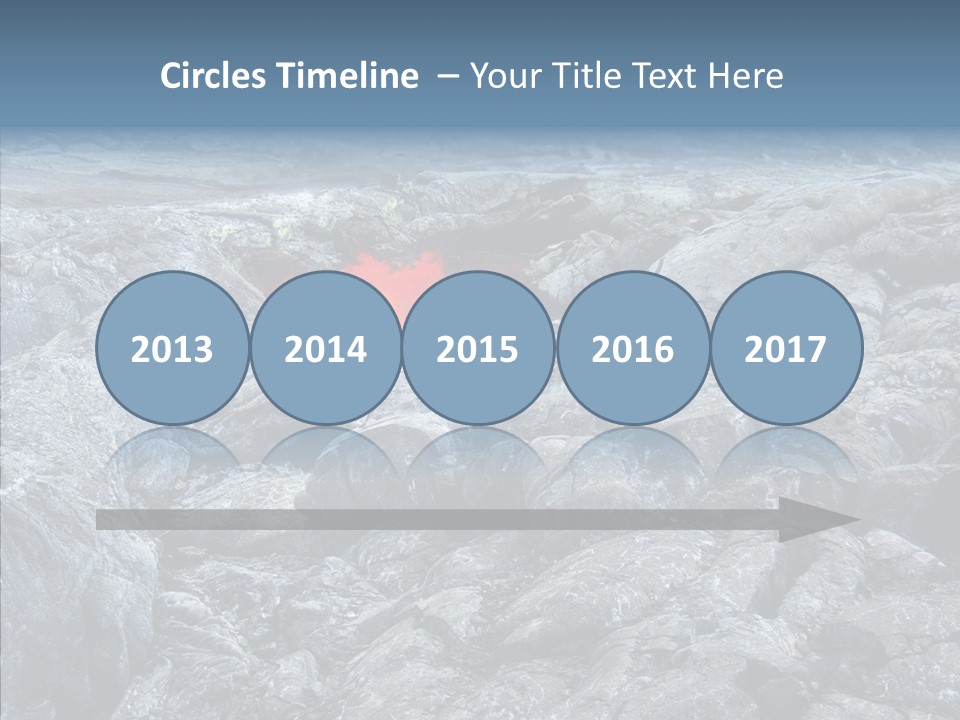 Circles Timeline – Your Title Text Here

2013

2014

2015

2016

2017